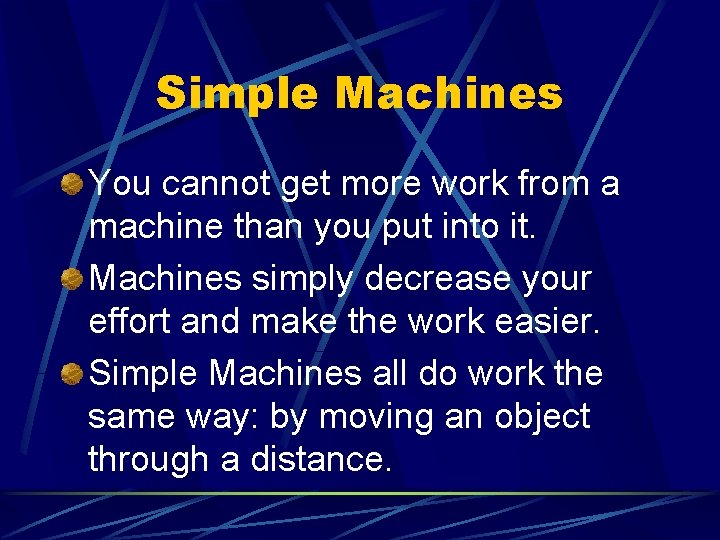 Simple Machines

You cannot get more work from a machine than you put into it.

Machines simply decrease your effort and make the work easier.

Simple Machines all do work the same way: by moving an object through a distance.